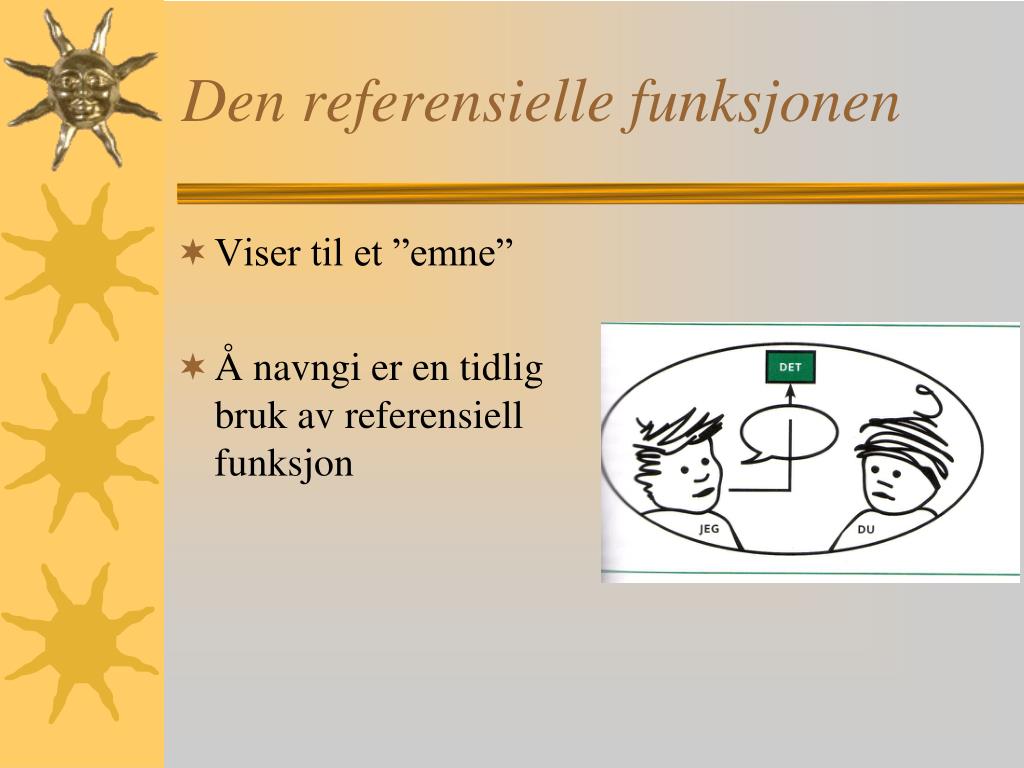 Den referensielle funksjonen

Viser til et ”emne”

Å navngi er en tidlig bruk av referensiell funksjon

DET

JEG

DU